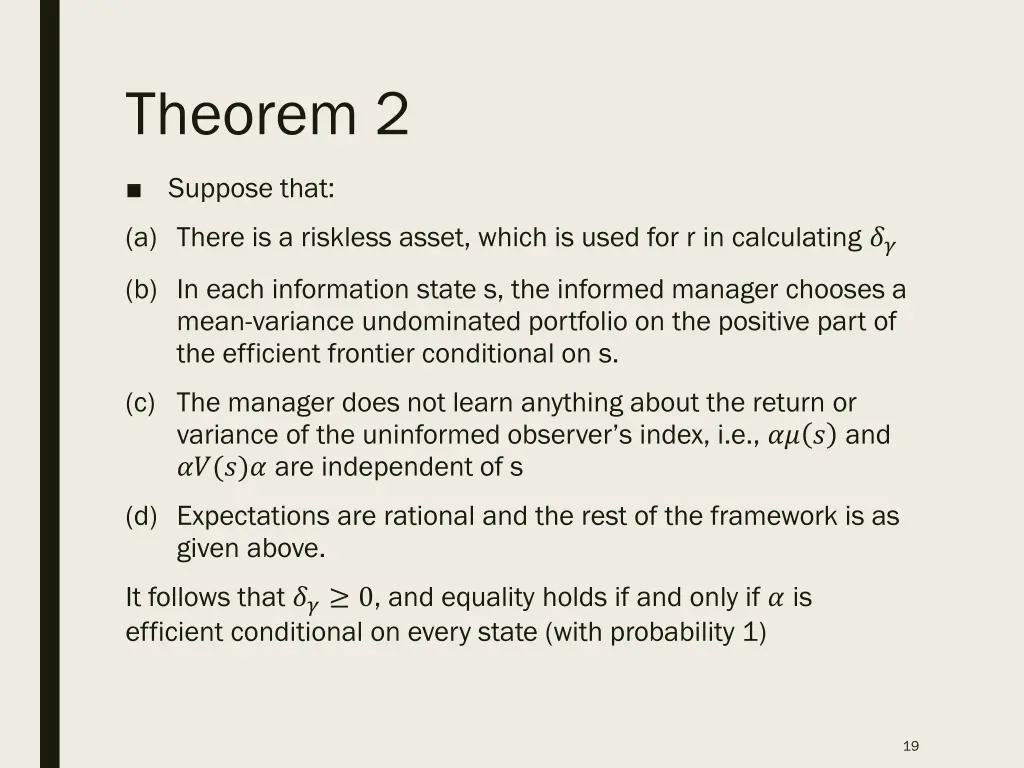 Theorem 2

■ Suppose that:

(a) There is a riskless asset, which is used for r in calculating $\delta_\gamma$

(b) In each information state s, the informed manager chooses a mean-variance undominated portfolio on the positive part of the efficient frontier conditional on s.

(c) The manager does not learn anything about the return or variance of the uninformed observer's index, i.e., $\alpha\mu(s)$ and $\alpha V(s)\alpha$ are independent of s

(d) Expectations are rational and the rest of the framework is as given above.

It follows that $\delta_\gamma \geq 0$, and equality holds if and only if $\alpha$ is efficient conditional on every state (with probability 1)

19